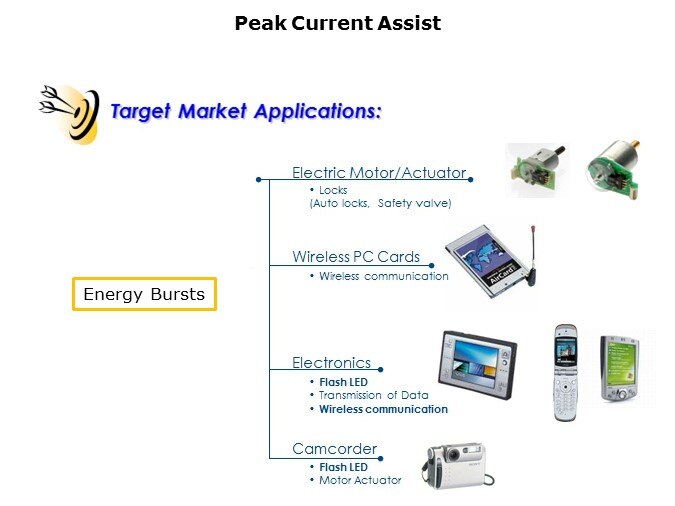 Peak Current Assist

Target Market Applications:

Energy Bursts

Electric Motor/Actuator
• Locks
(Auto locks, Safety valve)

Wireless PC Cards
• Wireless communication

AirCard

Electronics
• Flash LED
• Transmission of Data
• Wireless communication

Camcorder
• Flash LED
• Motor Actuator

SONY